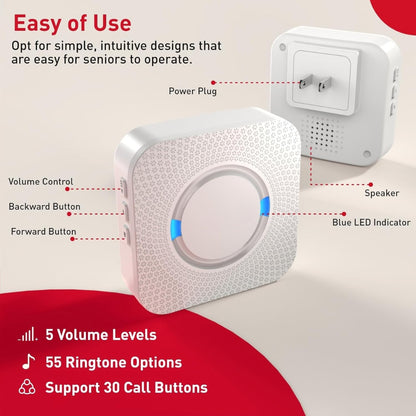 Easy of Use

Opt for simple, intuitive designs that are easy for seniors to operate.

Power Plug

Volume Control

Backward Button

Forward Button

Speaker

Blue LED Indicator

5 Volume Levels

55 Ringtone Options

Support 30 Call Buttons